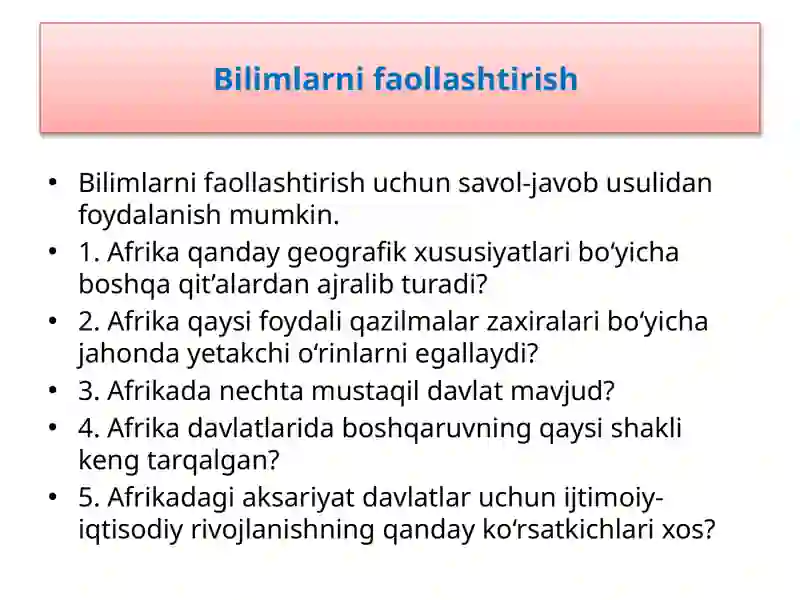 Bilimlarni faollashtirish

• Bilimlarni faollashtirish uchun savol-javob usulidan foydalanish mumkin.
• 1. Afrika qanday geografik xususiyatlari bo‘yicha boshqa qit’alardan ajralib turadi?
• 2. Afrika qaysi foydali qazilmalar zaxiralari bo‘yicha jahonda yetakchi o‘rinlarni egallaydi?
• 3. Afrikada nechta mustaqil davlat mavjud?
• 4. Afrika davlatlarida boshqaruvning qaysi shakli keng tarqalgan?
• 5. Afrikadagi aksariyat davlatlar uchun ijtimoiy-iqtisodiy rivojlanishning qanday ko‘rsatkichlari xos?